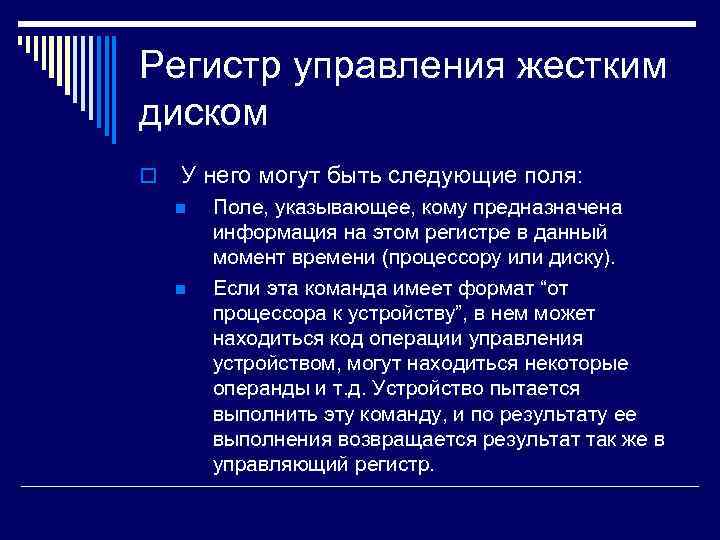 Регистр управления жестким диском

У него могут быть следующие поля:

Поле, указывающее, кому предназначена информация на этом регистре в данный момент времени (процессору или диску).

Если эта команда имеет формат “от процессора к устройству”, в нем может находиться код операции управления устройством, могут находиться некоторые операнды и т.д. Устройство пытается выполнить эту команду, и по результату ее выполнения возвращается результат так же в управляющий регистр.